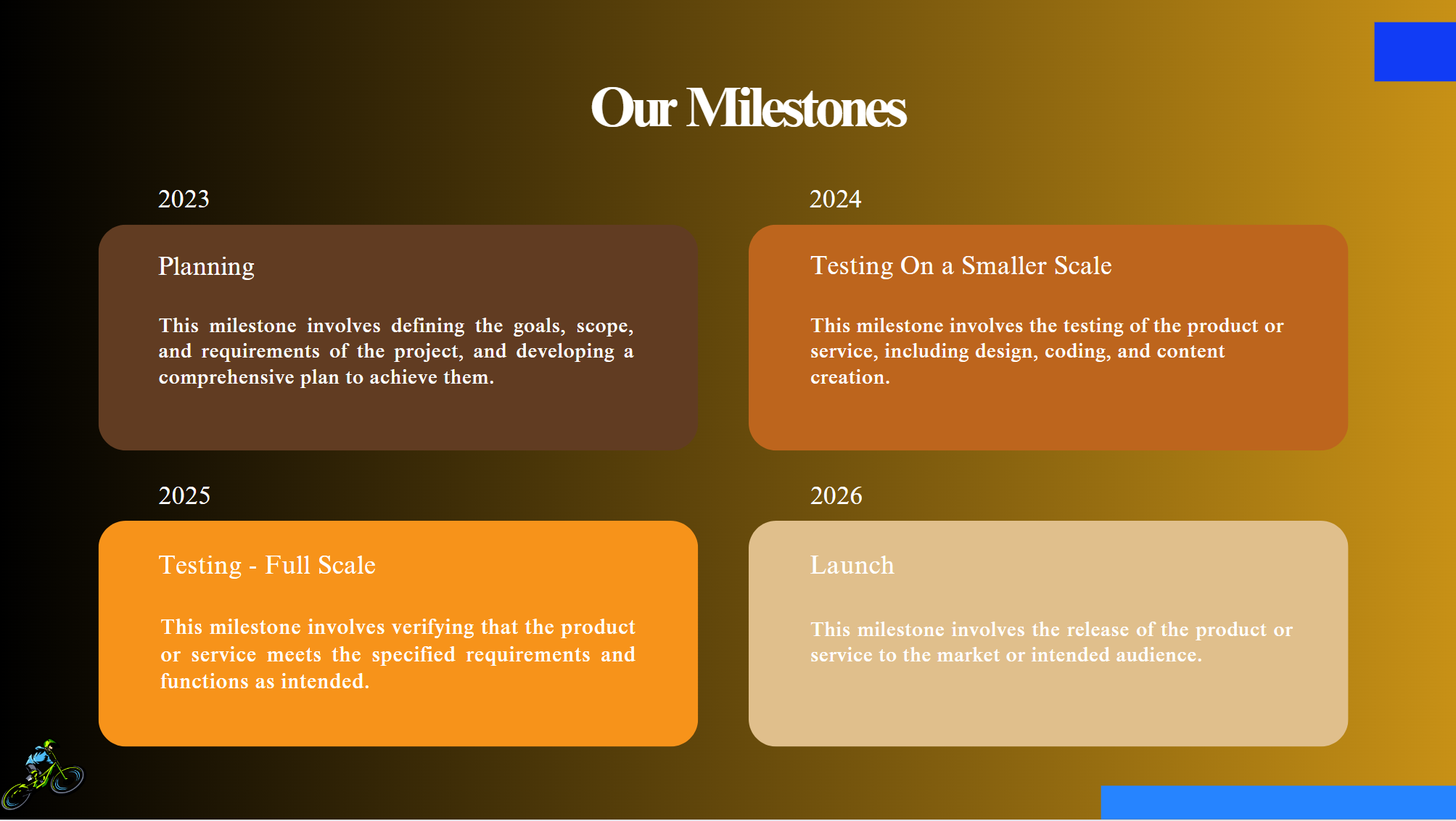 Our Milestones

2023

Planning

This milestone involves defining the goals, scope, and requirements of the project, and developing a comprehensive plan to achieve them.

2024

Testing On a Smaller Scale

This milestone involves the testing of the product or service, including design, coding, and content creation.

2025

Testing - Full Scale

This milestone involves verifying that the product or service meets the specified requirements and functions as intended.

2026

Launch

This milestone involves the release of the product or service to the market or intended audience.